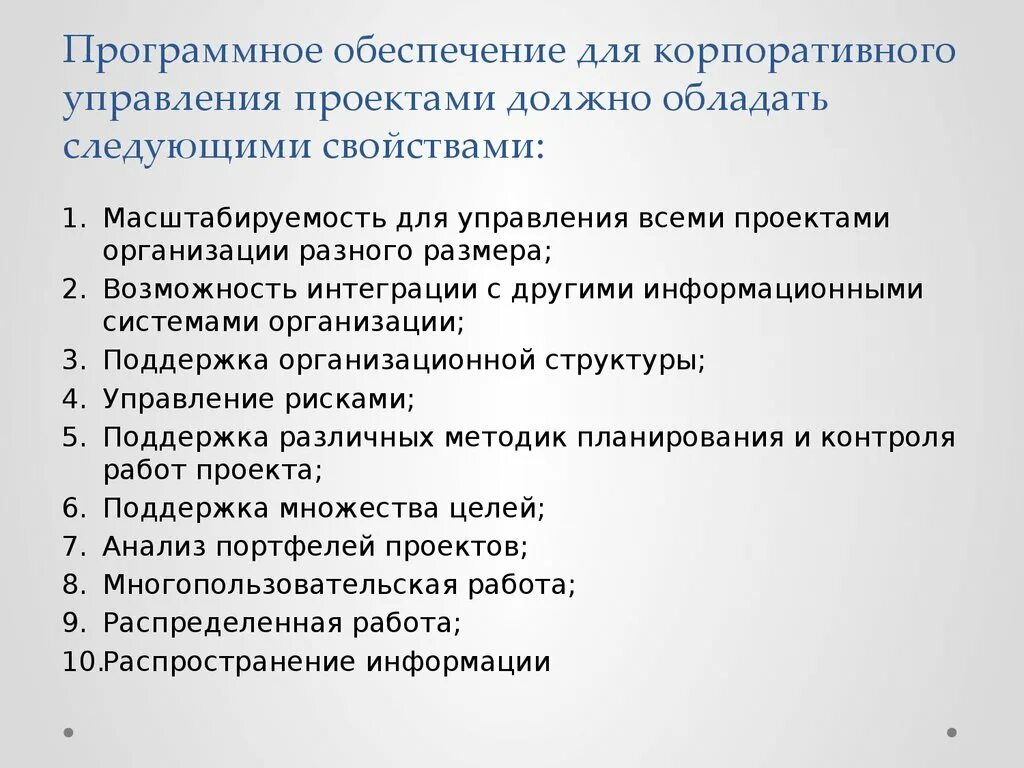 Программное обеспечение для корпоративного управления проектами должно обладать следующими свойствами:

1. Масштабируемость для управления всеми проектами организации разного размера;
2. Возможность интеграции с другими информационными системами организации;
3. Поддержка организационной структуры;
4. Управление рисками;
5. Поддержка различных методик планирования и контроля работ проекта;
6. Поддержка множества целей;
7. Анализ портфелей проектов;
8. Многопользовательская работа;
9. Распределенная работа;
10. Распространение информации